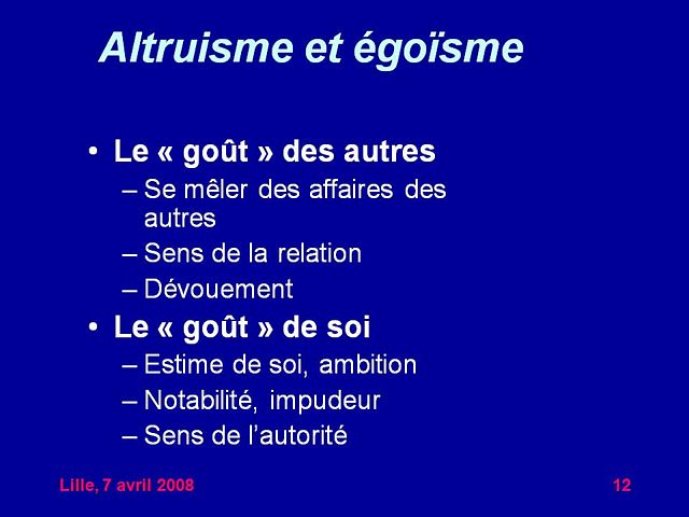 Altruisme et égoïsme

• Le « goût » des autres
– Se mêler des affaires des autres
– Sens de la relation
– Dévouement

• Le « goût » de soi
– Estime de soi, ambition
– Notabilité, impudeur
– Sens de l'autorité

Lille, 7 avril 2008

12